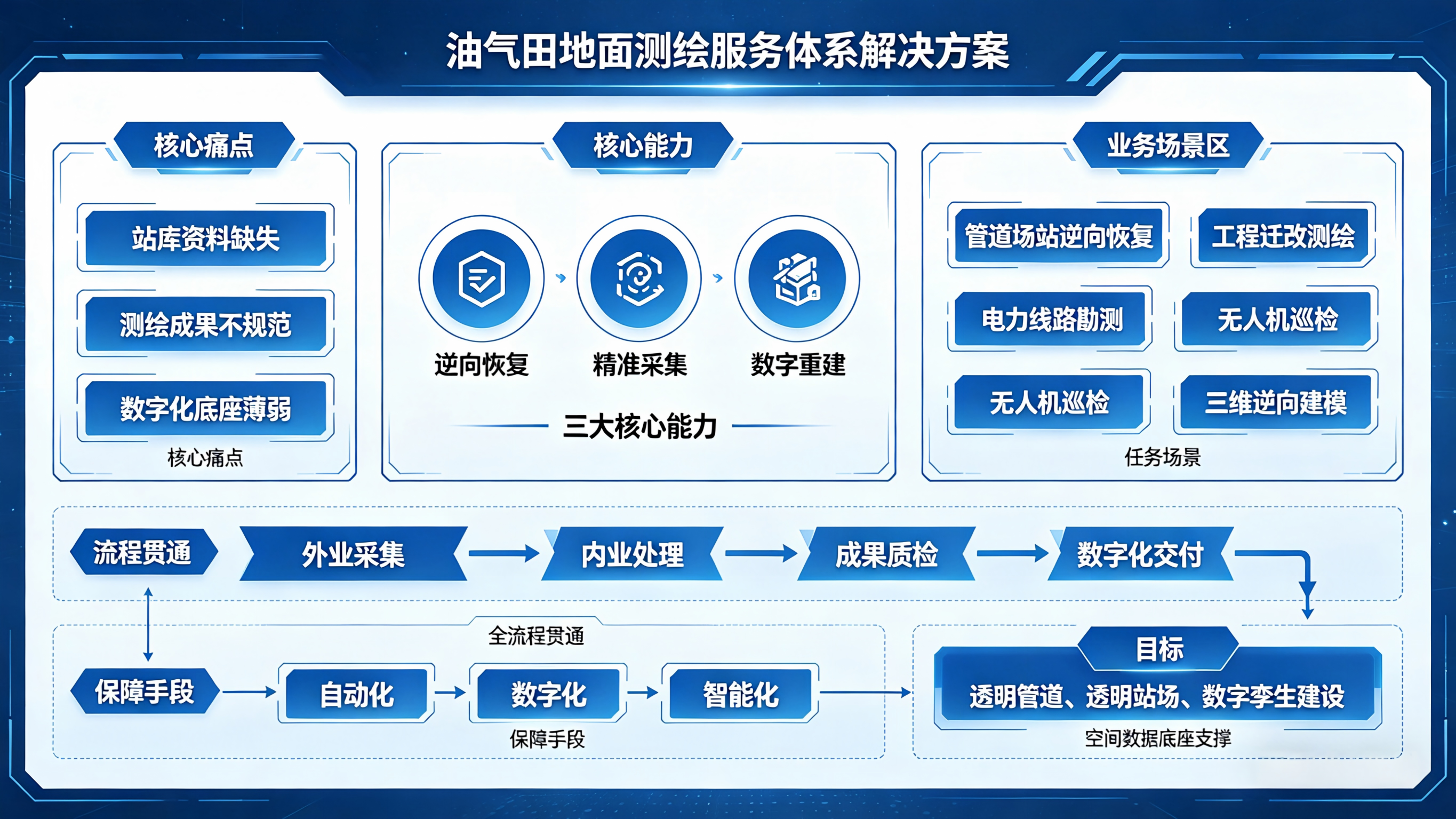 油气田地面测绘服务体系解决方案

核心痛点

站库资料缺失

测绘成果不规范

数字化底座薄弱

核心痛点

核心能力

逆向恢复

精准采集

数字重建

三大核心能力

业务场景区

管道场站逆向恢复

工程迁改测绘

电力线路勘测

无人机巡检

无人机巡检

三维逆向建模

任务场景

流程贯通

外业采集

内业处理

成果质检

数字化交付

全流程贯通

保障手段

自动化

数字化

智能化

保障手段

目标

透明管道、透明站场、数字孪生建设

空间数据底座支撑